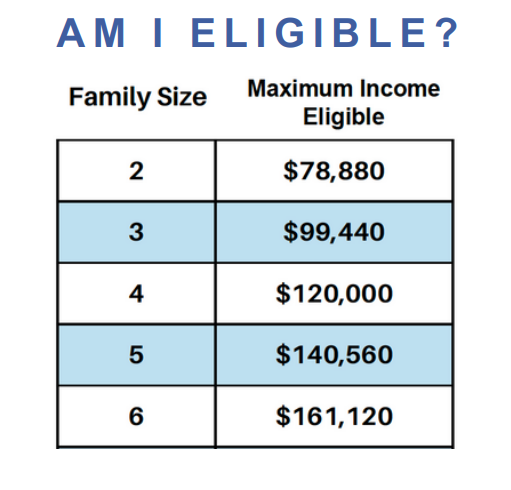 AM I ELIGIBLE?

| Family Size | Maximum Income Eligible |
|---|---|
| 2 | \$78,880 |
| 3 | \$99,440 |
| 4 | \$120,000 |
| 5 | \$140,560 |
| 6 | \$161,120 |